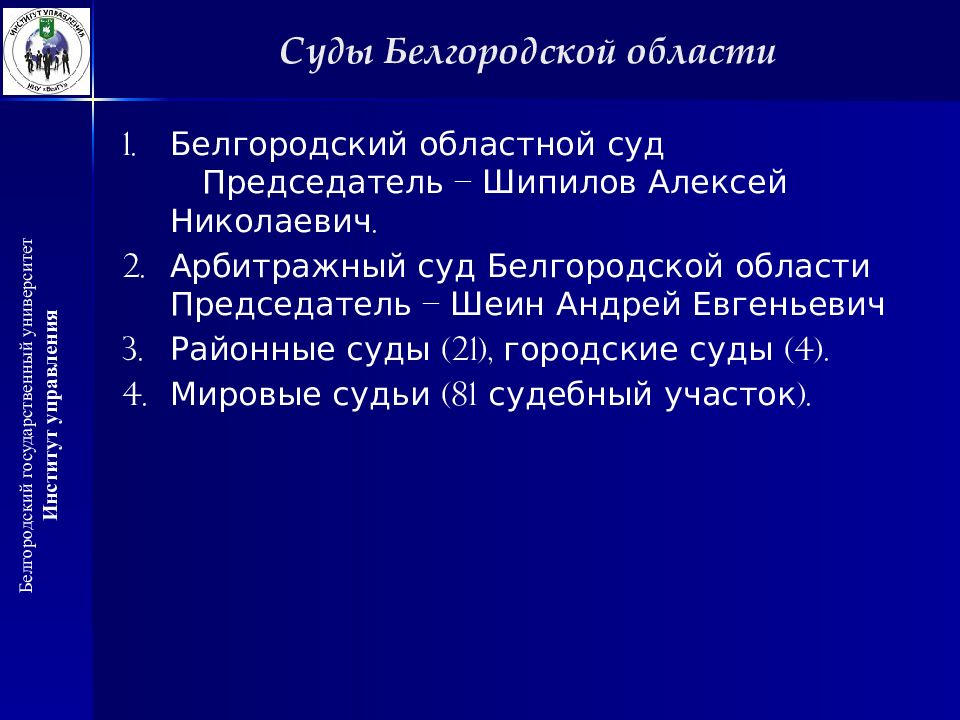 ИНСТИТУТ УПРАВЛЕНИЯ
НИУ «БелГУ»

Суды Белгородской области

1. Белгородский областной суд Председатель – Шипилов Алексей Николаевич.
2. Арбитражный суд Белгородской области Председатель – Шеин Андрей Евгеньевич
3. Районные суды (21), городские суды (4).
4. Мировые судьи (81 судебный участок).

Белгородский государственный университет
Институт управления